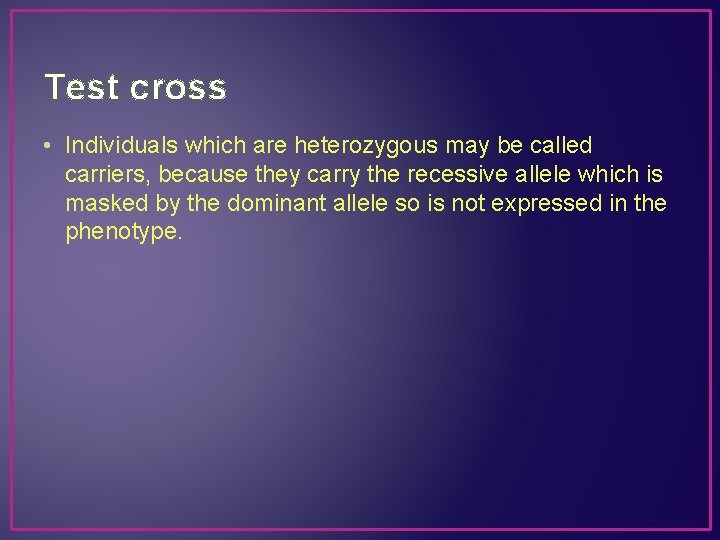 Test cross

• Individuals which are heterozygous may be called carriers, because they carry the recessive allele which is masked by the dominant allele so is not expressed in the phenotype.